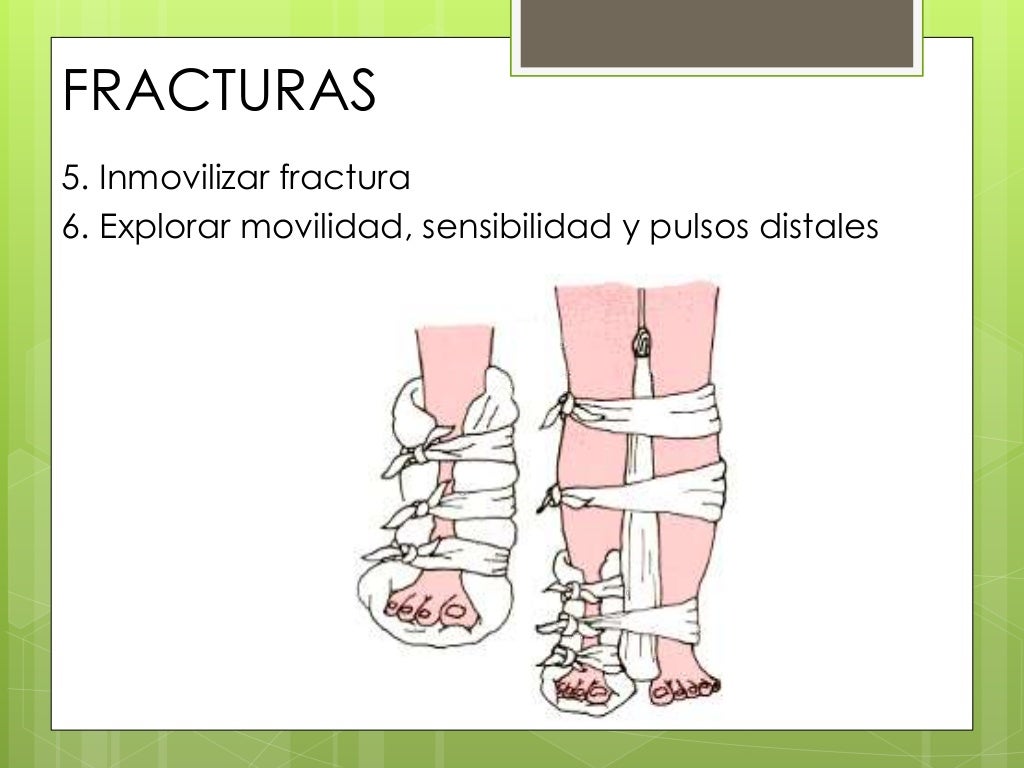 FRACTURAS

5. Inmovilizar fractura
6. Explorar movilidad, sensibilidad y pulsos distales